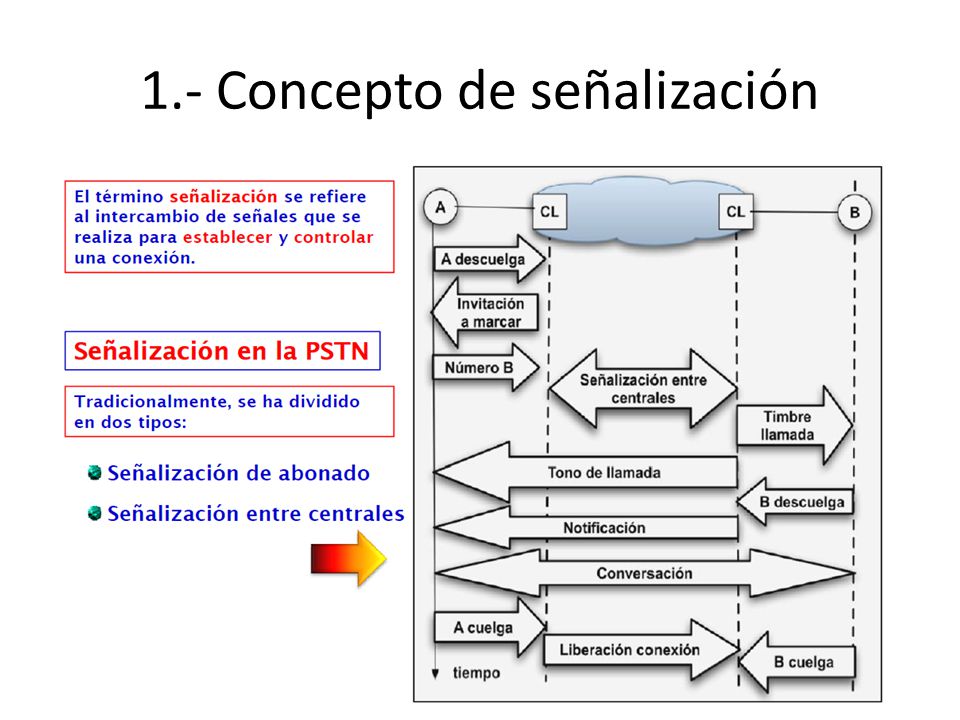 1.- Concepto de señalización

El término señalización se refiere al intercambio de señales que se realiza para establecer y controlar una conexión.

Señalización en la PSTN

Tradicionalmente, se ha dividido en dos tipos:

Señalización de abonado

Señalización entre centrales

A

CL

CL

B

A descuelga

Invitación a marcar

Número B

Señalización entre centrales

Timbre llamada

Tono de llamada

B descuelga

Notificación

Conversación

A cuelga

Liberación conexión

B cuelga

tiempo